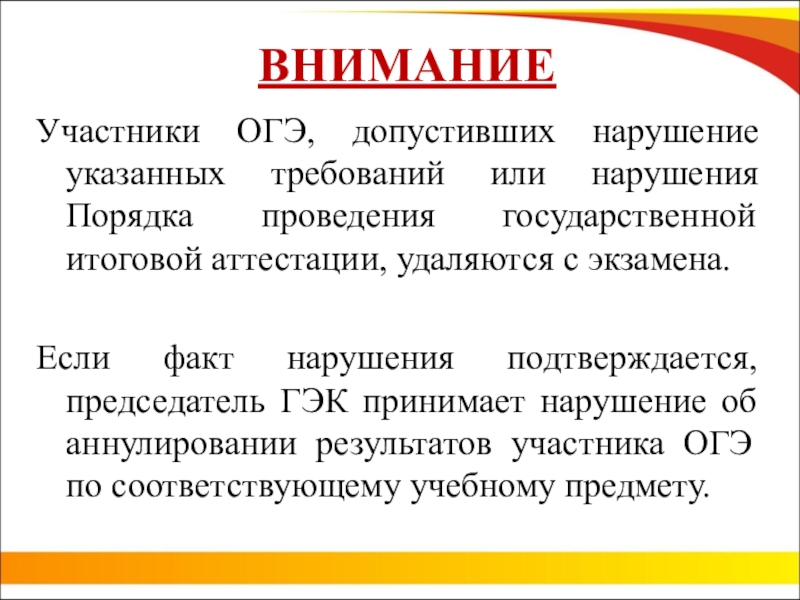 ВНИМАНИЕ

Участники ОГЭ, допустивших нарушение указанных требований или нарушения Порядка проведения государственной итоговой аттестации, удаляются с экзамена.

Если факт нарушения подтверждается, председатель ГЭК принимает нарушение об аннулировании результатов участника ОГЭ по соответствующему учебному предмету.